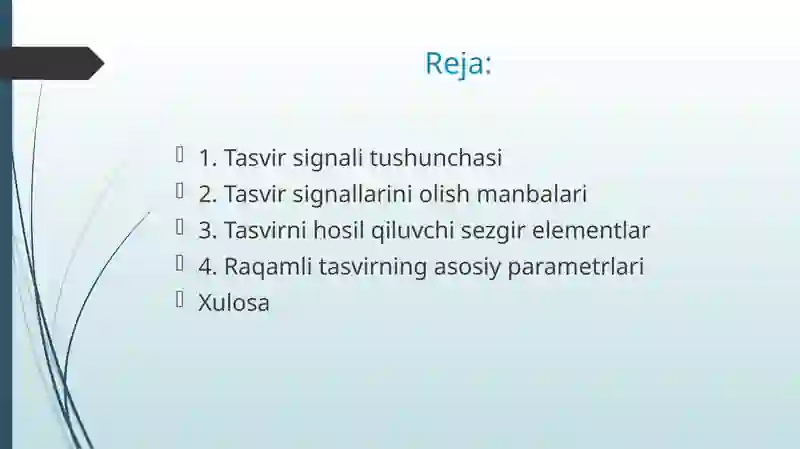 Reja:

1. Tasvir signali tushunchasi
2. Tasvir signallarini olish manbalari
3. Tasvirni hosil qiluvchi sezgir elementlar
4. Raqamli tasvirning asosiy parametrlari
Xulosa